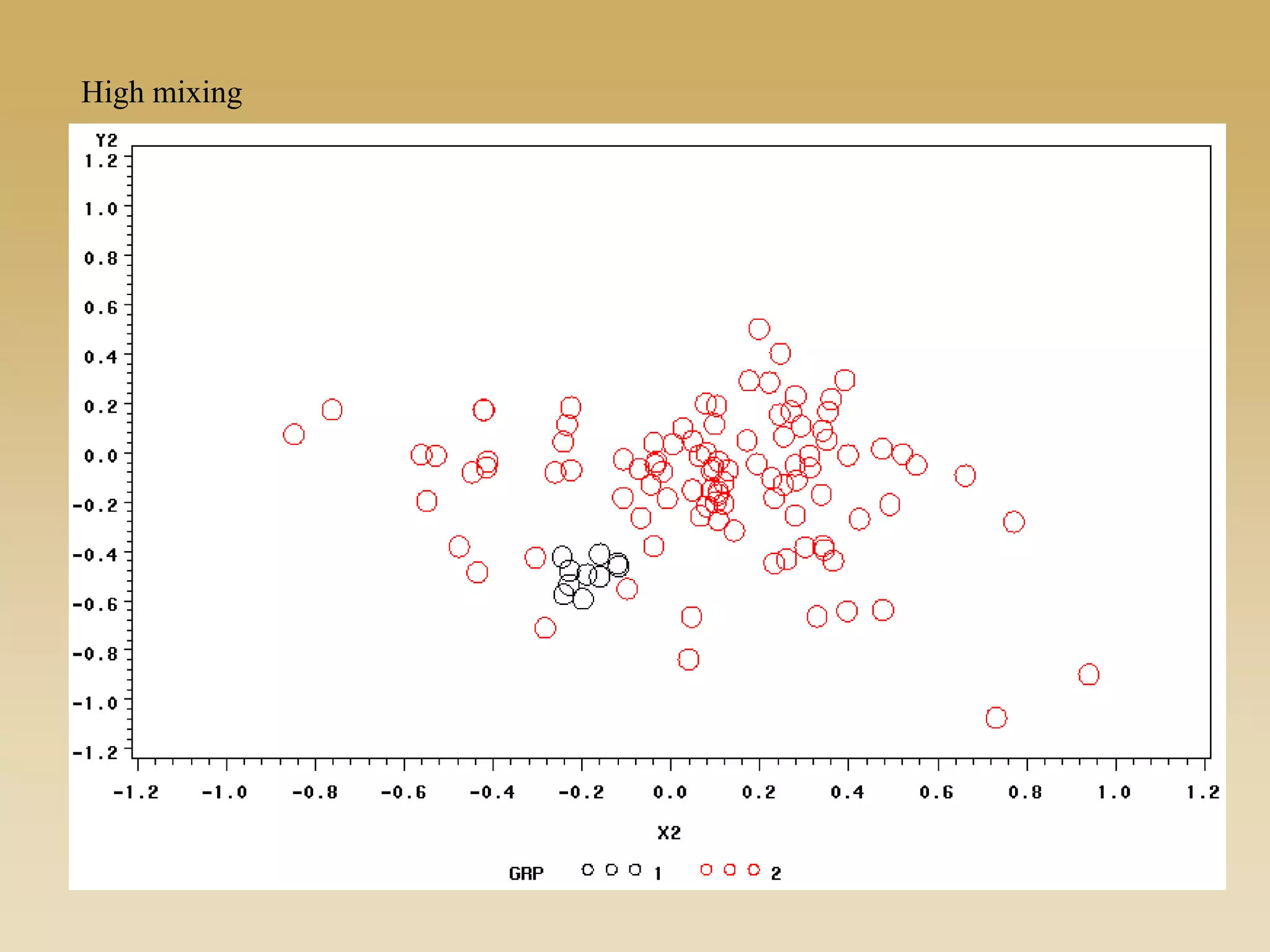 High mixing

Y2

1.2
1.0
0.8
0.6
0.4
0.2
0.0
-0.2
-0.4
-0.6
-0.8
-1.0
-1.2

-1.2 -1.0 -0.8 -0.6 -0.4 -0.2 0.0 0.2 0.4 0.6 0.8 1.0 1.2

X2

GRP 1 2